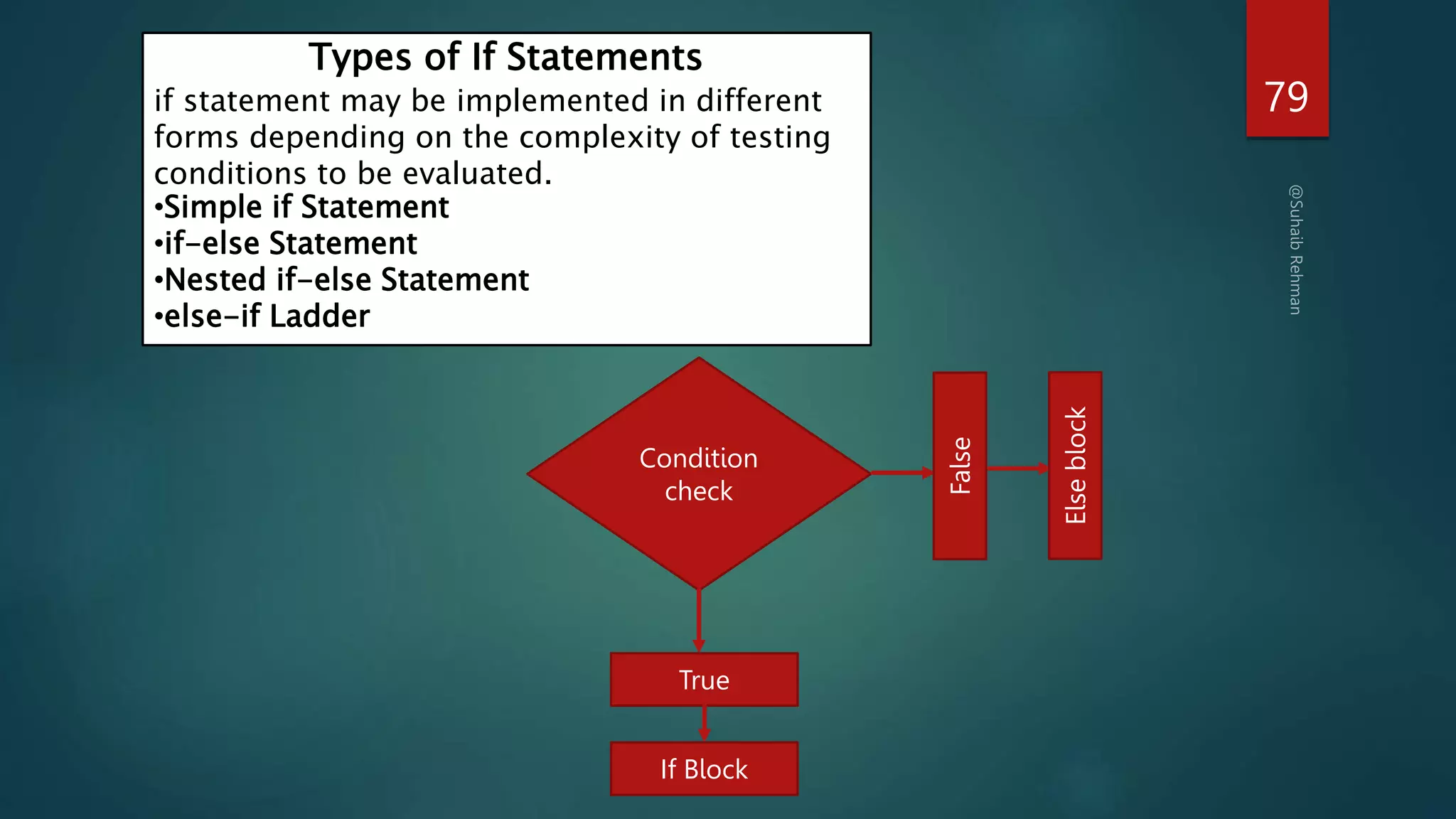 Types of If Statements

if statement may be implemented in different forms depending on the complexity of testing conditions to be evaluated.

•Simple if Statement
•if–else Statement
•Nested if–else Statement
•else–if Ladder

79

@Suhaib Rehman

Condition check

False

Else block

True

If Block